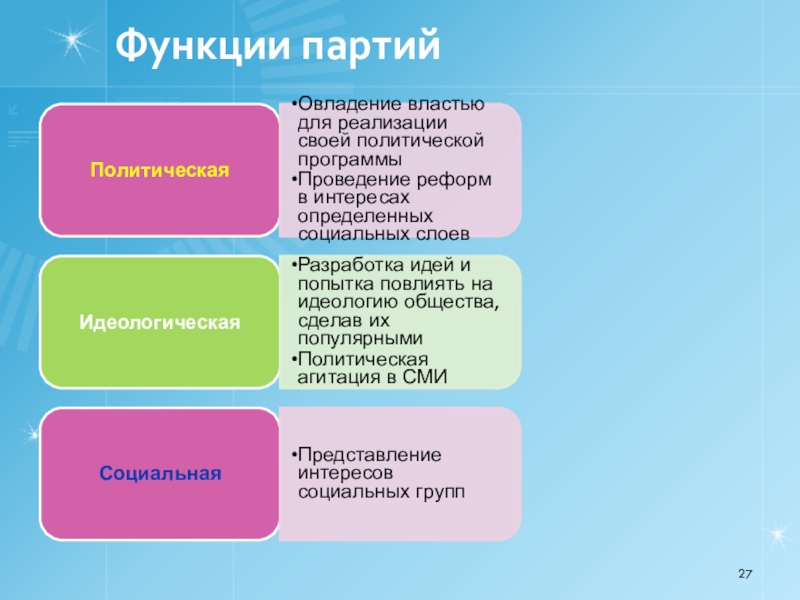 Функции партий

Политическая

•Овладение властью для реализации своей политической программы
•Проведение реформ в интересах определенных социальных слоев

Идеологическая

•Разработка идей и попытка повлиять на идеологию общества, сделав их популярными
•Политическая агитация в СМИ

Социальная

•Представление интересов социальных групп

27